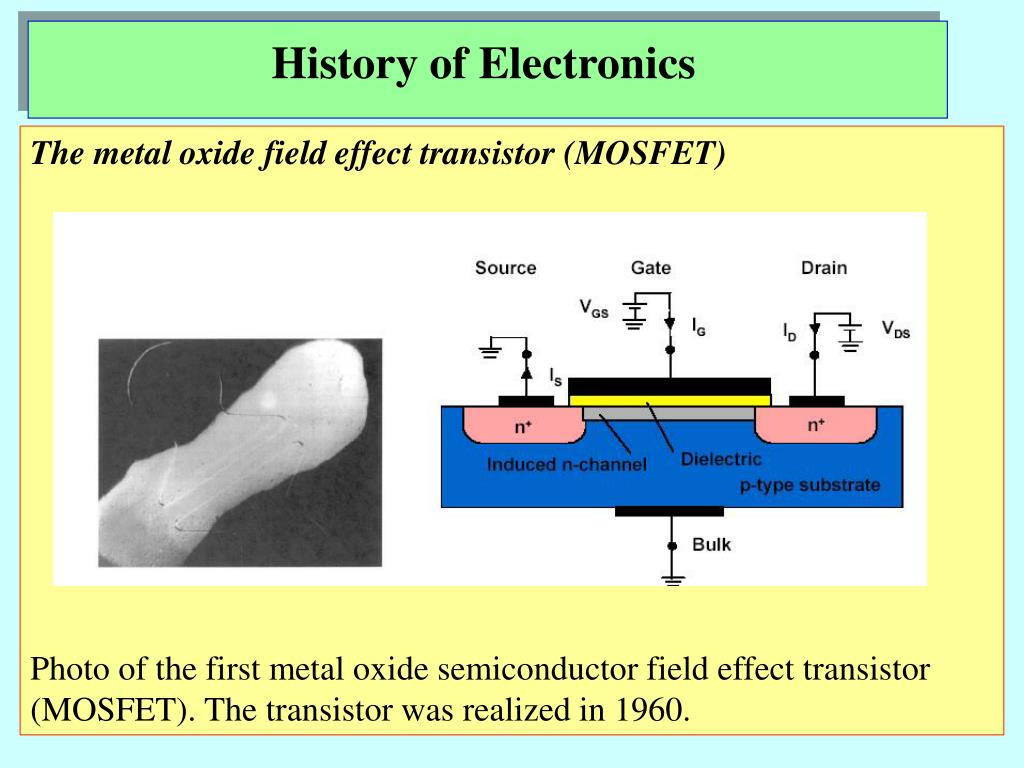 History of Electronics

The metal oxide field effect transistor (MOSFET)

Source

Gate

Drain

$V_{GS}$

$I_G$

$I_D$

$V_{DS}$

$I_S$

$n^+$

$n^+$

Induced n-channel

Dielectric

p-type substrate

Bulk

Photo of the first metal oxide semiconductor field effect transistor (MOSFET). The transistor was realized in 1960.